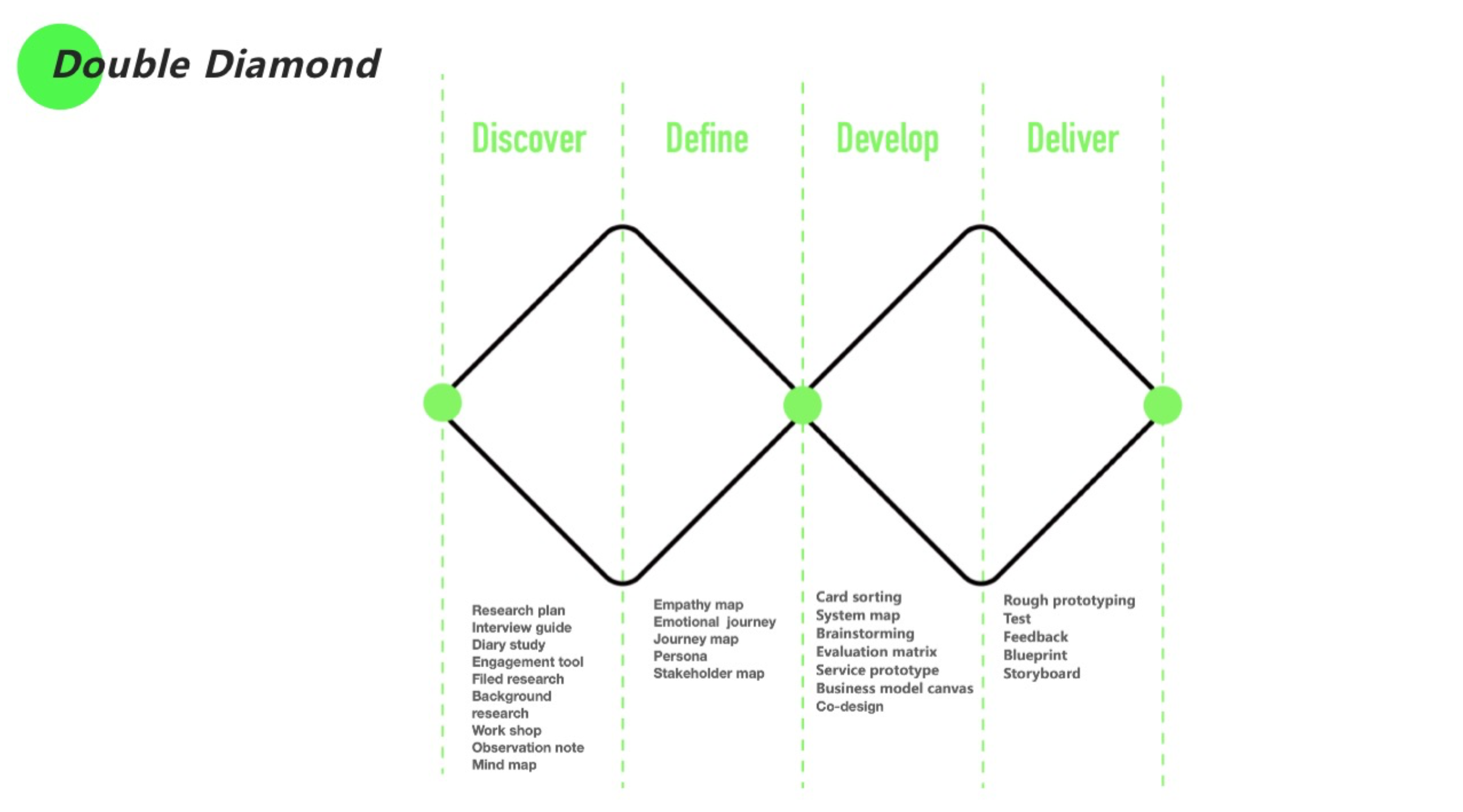 Double Diamond

Discover

Define

Develop

Deliver

Research plan
Interview guide
Diary study
Engagement tool
Filed research
Background research
Work shop
Observation note
Mind map

Empathy map
Emotional journey
Journey map
Persona
Stakeholder map

Card sorting
System map
Brainstorming
Evaluation matrix
Service prototype
Business model canvas
Co-design

Rough prototyping
Test
Feedback
Blueprint
Storyboard